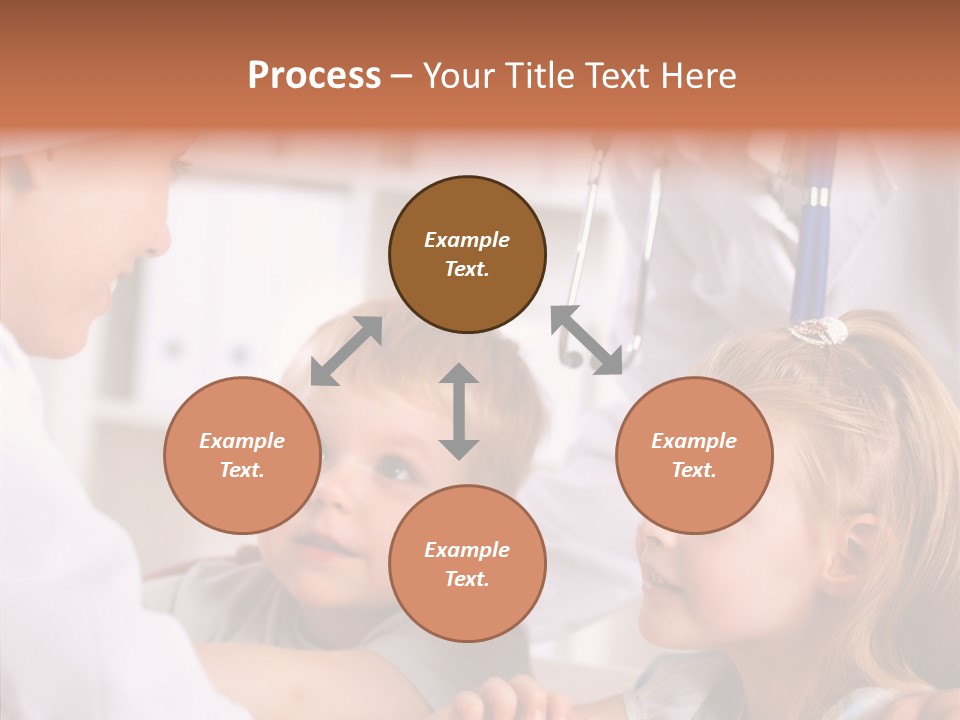 Process – Your Title Text Here

Example Text.

Example Text.

Example Text.

Example Text.